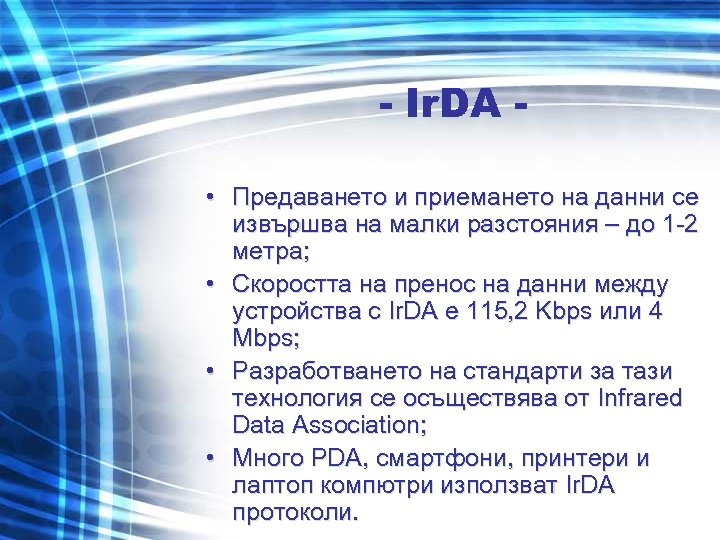 - IrDA -

• Предаването и приемането на данни се извършва на малки разстояния – до 1-2 метра;

• Скоростта на пренос на данни между устройства с IrDA е 115,2 Kbps или 4 Mbps;

• Разработването на стандарти за тази технология се осъществява от Infrared Data Association;

• Много PDA, смартфони, принтери и лаптоп компютри използват IrDA протоколи.